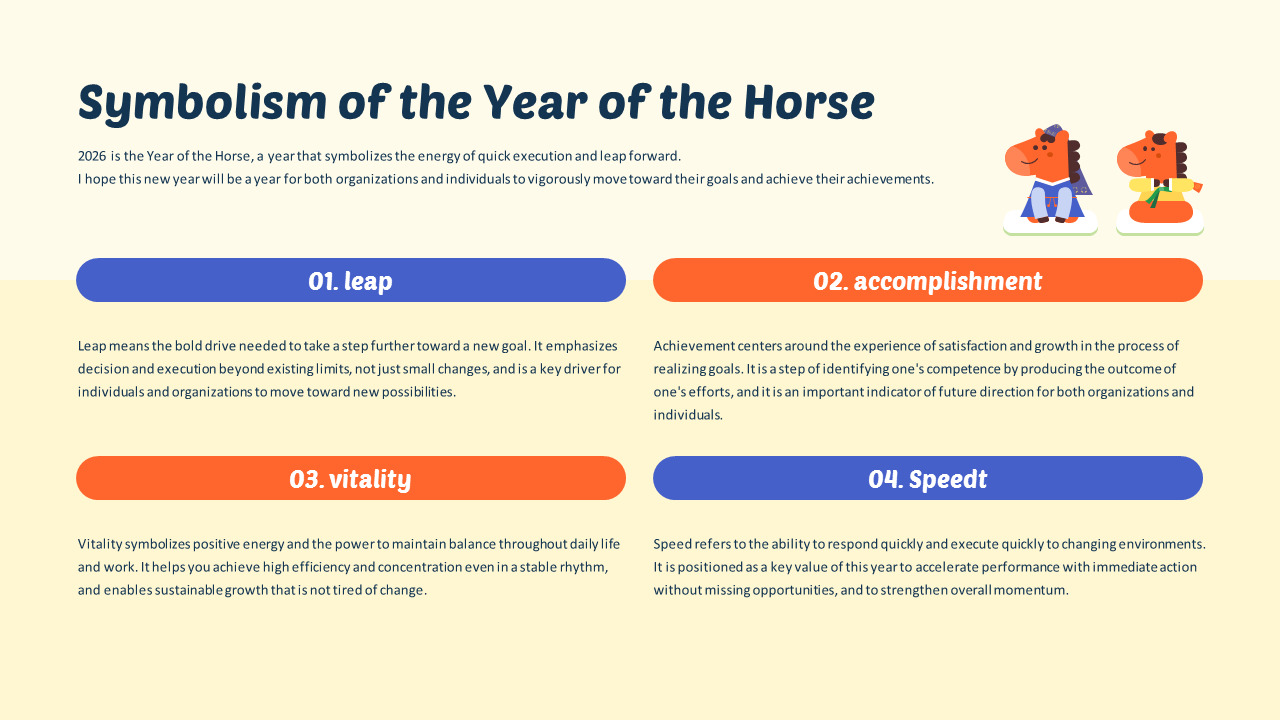 Symbolism of the Year of the Horse

2026 is the Year of the Horse, a year that symbolizes the energy of quick execution and leap forward.
I hope this new year will be a year for both organizations and individuals to vigorously move toward their goals and achieve their achievements.

01. leap

Leap means the bold drive needed to take a step further toward a new goal. It emphasizes decision and execution beyond existing limits, not just small changes, and is a key driver for individuals and organizations to move toward new possibilities.

02. accomplishment

Achievement centers around the experience of satisfaction and growth in the process of realizing goals. It is a step of identifying one's competence by producing the outcome of one's efforts, and it is an important indicator of future direction for both organizations and individuals.

03. vitality

Vitality symbolizes positive energy and the power to maintain balance throughout daily life and work. It helps you achieve high efficiency and concentration even in a stable rhythm, and enables sustainable growth that is not tired of change.

04. Speedt

Speed refers to the ability to respond quickly and execute quickly to changing environments. It is positioned as a key value of this year to accelerate performance with immediate action without missing opportunities, and to strengthen overall momentum.